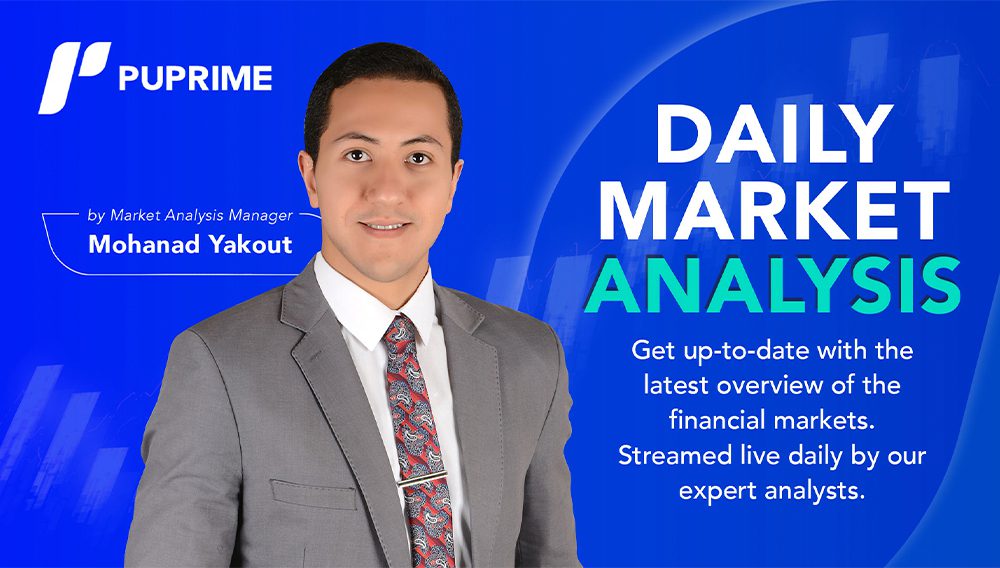 PUPRIME

by Market Analysis Manager
Mohanad Yakout

DAILY MARKET ANALYSIS

Get up-to-date with the latest overview of the financial markets. Streamed live daily by our expert analysts.